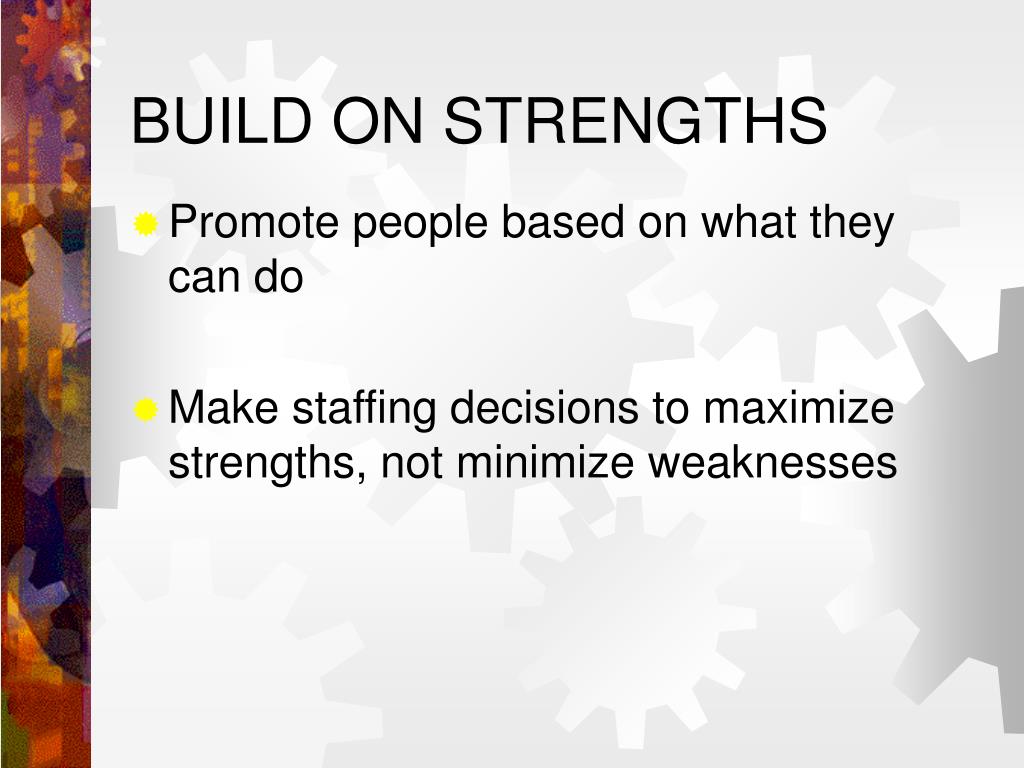 BUILD ON STRENGTHS

Promote people based on what they can do

Make staffing decisions to maximize strengths, not minimize weaknesses